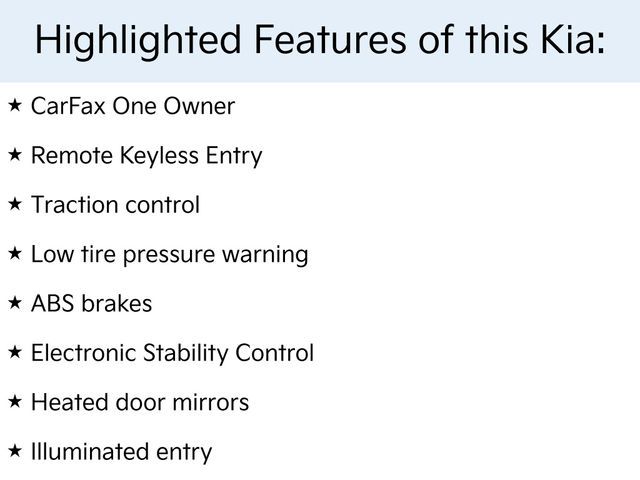 Highlighted Features of this Kia:

★ CarFax One Owner

★ Remote Keyless Entry

★ Traction control

★ Low tire pressure warning

★ ABS brakes

★ Electronic Stability Control

★ Heated door mirrors

★ Illuminated entry